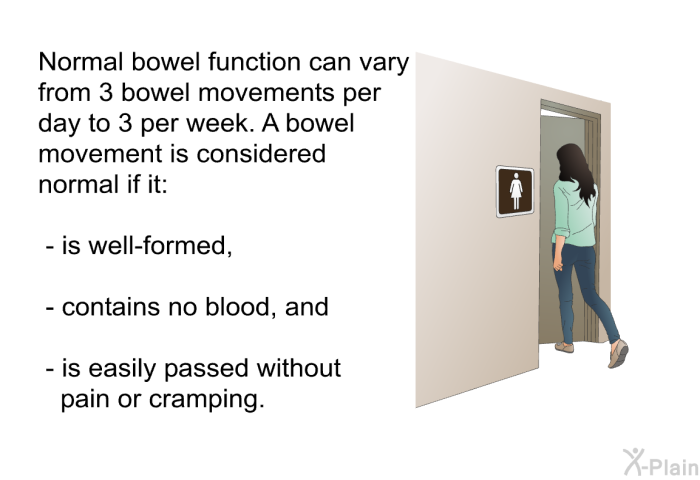 Normal bowel function can vary from 3 bowel movements per day to 3 per week. A bowel movement is considered normal if it:

- is well-formed,

- contains no blood, and

- is easily passed without pain or cramping.

X-Plain